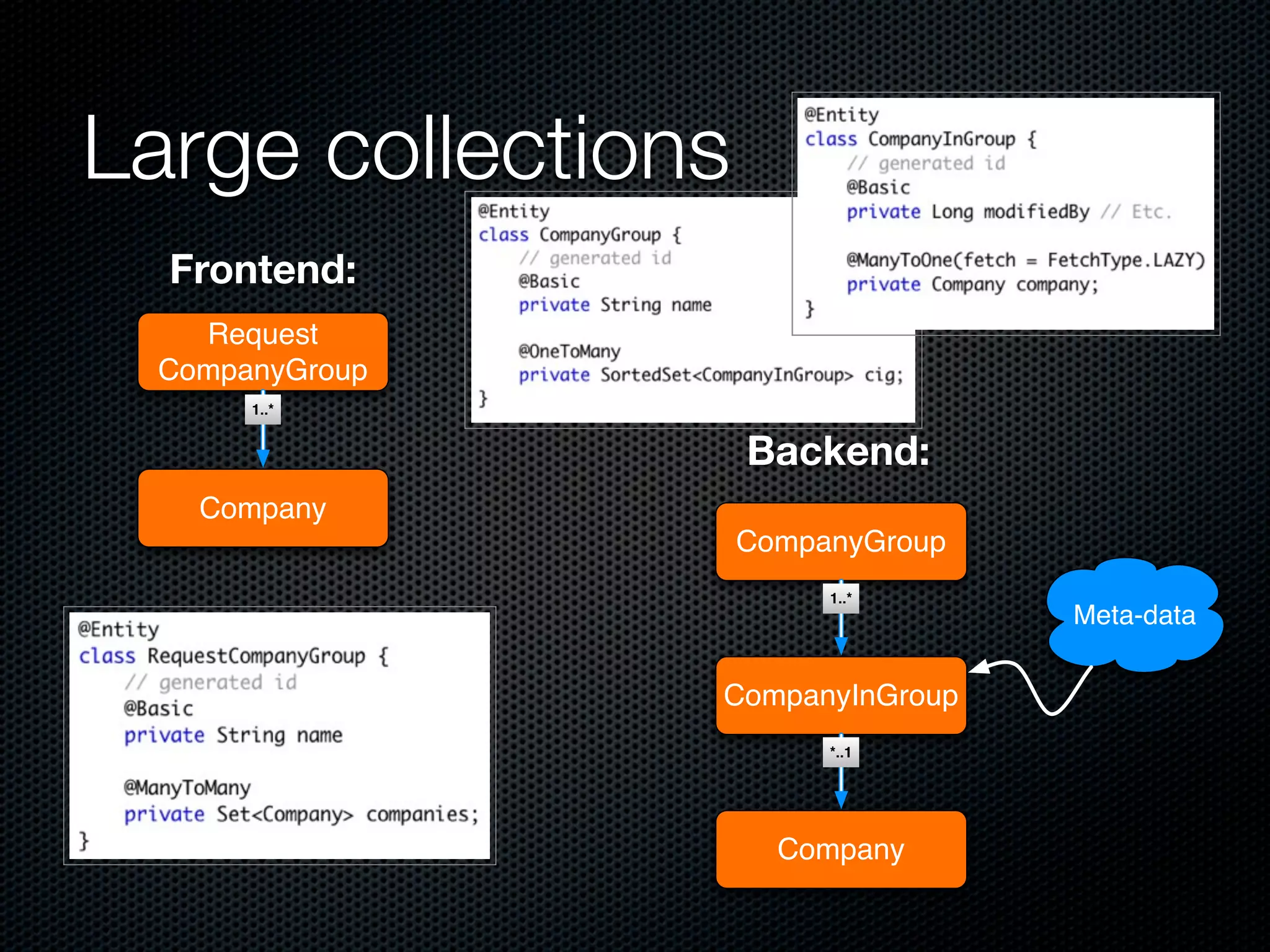 Large collections

Frontend:

Request CompanyGroup

1..*

Company

@Entity
class RequestCompanyGroup {
    // generated id
    @Basic
    private String name

    @ManyToMany
    private Set<Company> companies;
}

@Entity
class CompanyGroup {
    // generated id
    @Basic
    private String name

    @OneToMany
    private SortedSet<CompanyInGroup> cig;
}

@Entity
class CompanyInGroup {
    // generated id
    @Basic
    private Long modifiedBy // Etc.

    @ManyToOne(fetch = FetchType.LAZY)
    private Company company;
}

Backend:

CompanyGroup

1..*

CompanyInGroup

*..1

Company

Meta-data